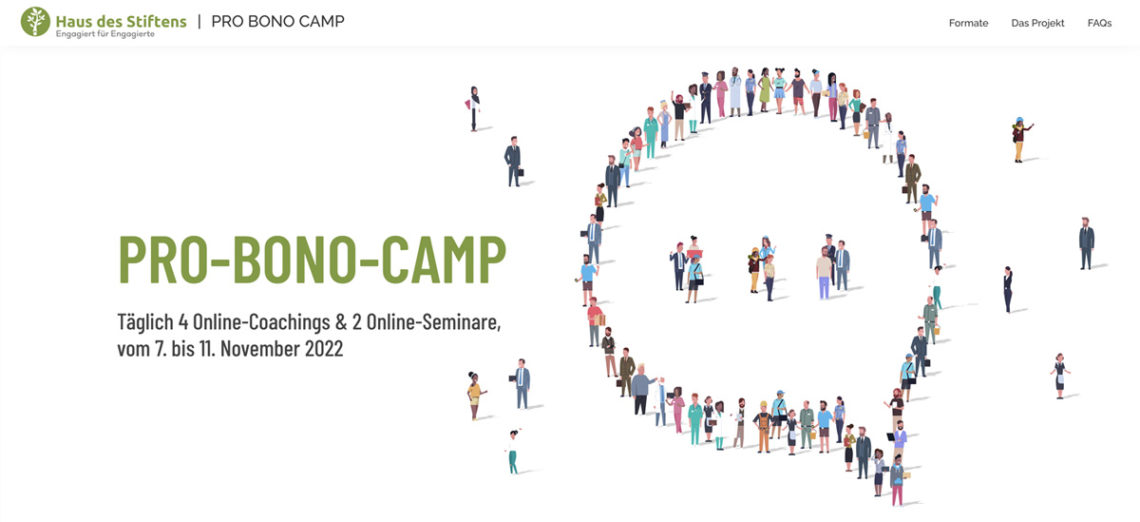 Haus des Stiftens
Engagiert für Engagierte

| PRO BONO CAMP

Formate Das Projekt FAQs

PRO-BONO-CAMP

Täglich 4 Online-Coachings & 2 Online-Seminare, vom 7. bis 11. November 2022